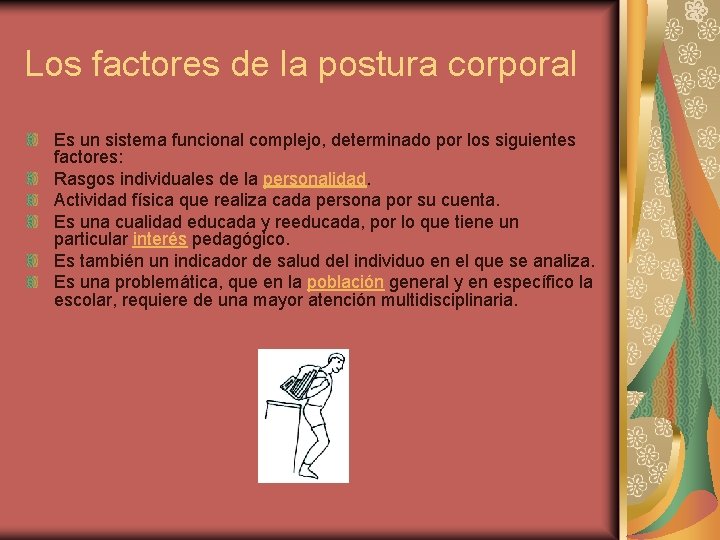 Los factores de la postura corporal

Es un sistema funcional complejo, determinado por los siguientes factores:
Rasgos individuales de la personalidad.
Actividad física que realiza cada persona por su cuenta.
Es una cualidad educada y reeducada, por lo que tiene un particular interés pedagógico.
Es también un indicador de salud del individuo en el que se analiza.
Es una problemática, que en la población general y en específico la escolar, requiere de una mayor atención multidisciplinaria.